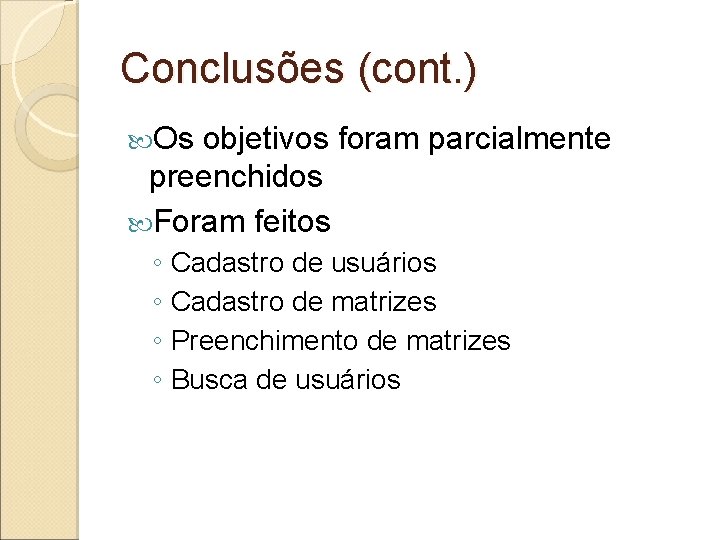 Conclusões (cont.)

Os objetivos foram parcialmente preenchidos

Foram feitos

◦ Cadastro de usuários
◦ Cadastro de matrizes
◦ Preenchimento de matrizes
◦ Busca de usuários